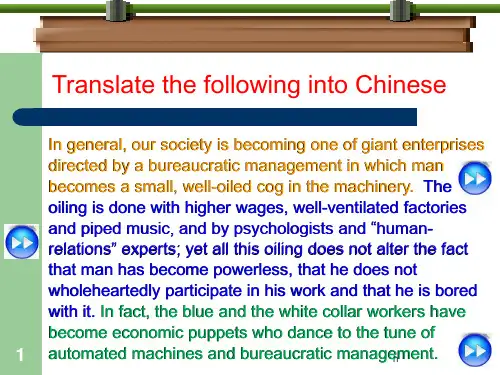 Translate the following into Chinese

In general, our society is becoming one of giant enterprises directed by a bureaucratic management in which man becomes a small, well-oiled cog in the machinery. The oiling is done with higher wages, well-ventilated factories and piped music, and by psychologists and “human-relations” experts; yet all this oiling does not alter the fact that man has become powerless, that he does not wholeheartedly participate in his work and that he is bored with it. In fact, the blue and the white collar workers have become economic puppets who dance to the tune of automated machines and bureaucratic management.

1